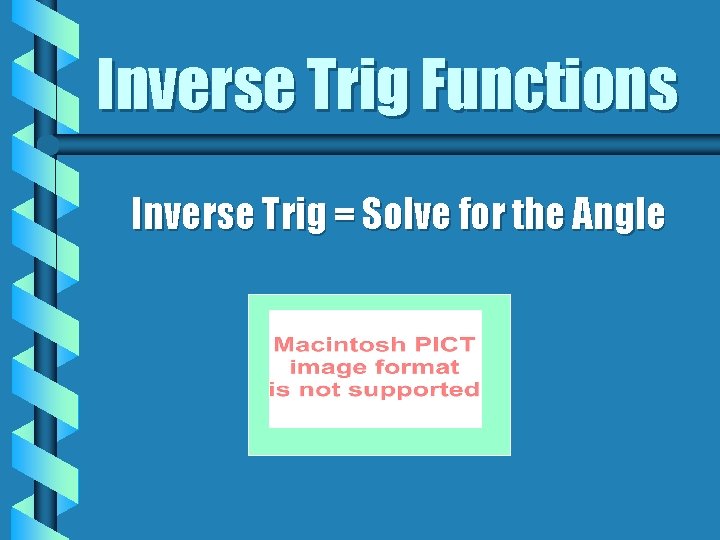 Inverse Trig Functions

Inverse Trig = Solve for the Angle

Macintosh PICT image format is not supported